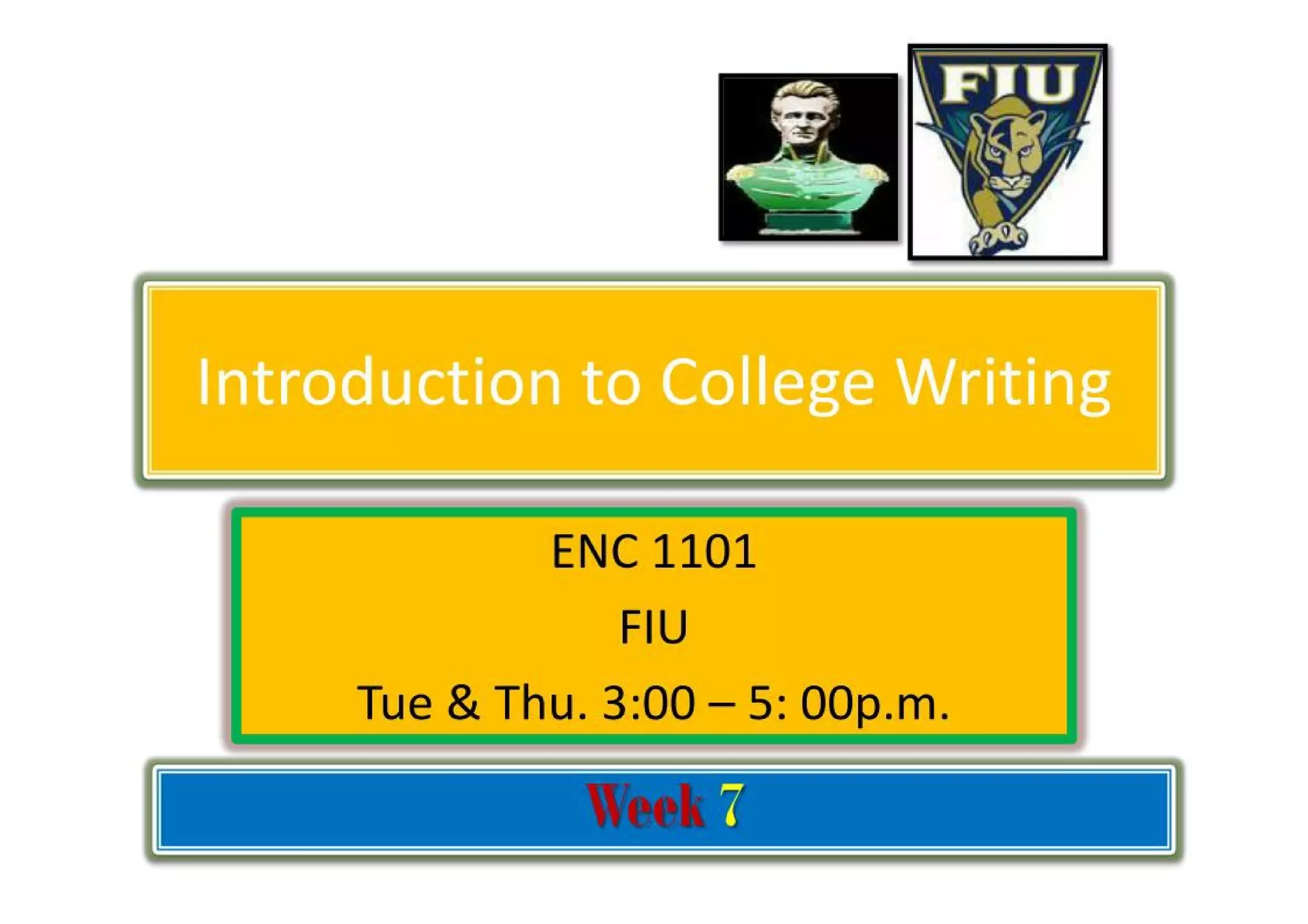 FIU

Introduction to College Writing

ENC 1101

FIU

Tue & Thu. 3:00 – 5: 00p.m.

Week 7